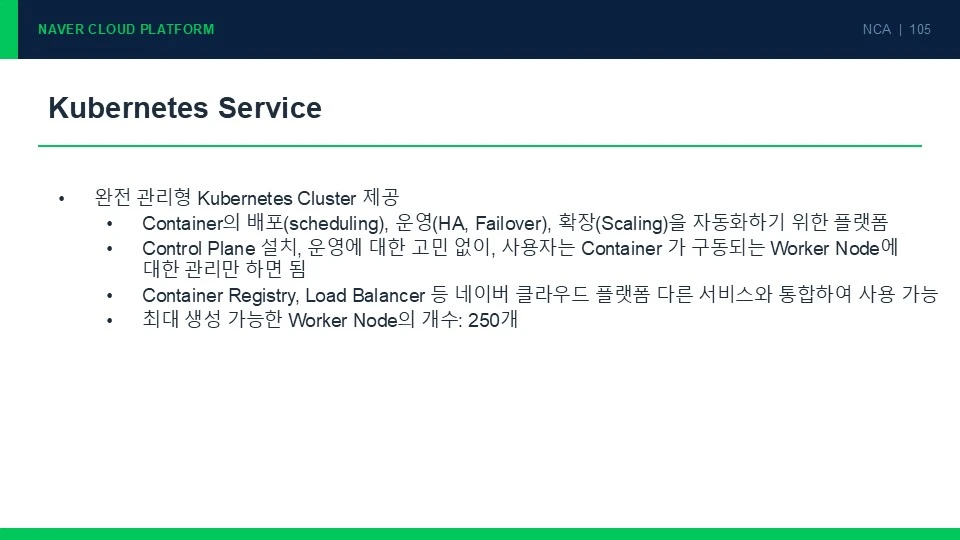 NAVER CLOUD PLATFORM

NCA | 105

Kubernetes Service

• 완전 관리형 Kubernetes Cluster 제공
  • Container의 배포(scheduling), 운영(HA, Failover), 확장(Scaling)을 자동화하기 위한 플랫폼
  • Control Plane 설치, 운영에 대한 고민 없이, 사용자는 Container 가 구동되는 Worker Node에 대한 관리만 하면 됨
  • Container Registry, Load Balancer 등 네이버 클라우드 플랫폼 다른 서비스와 통합하여 사용 가능
  • 최대 생성 가능한 Worker Node의 개수: 250개